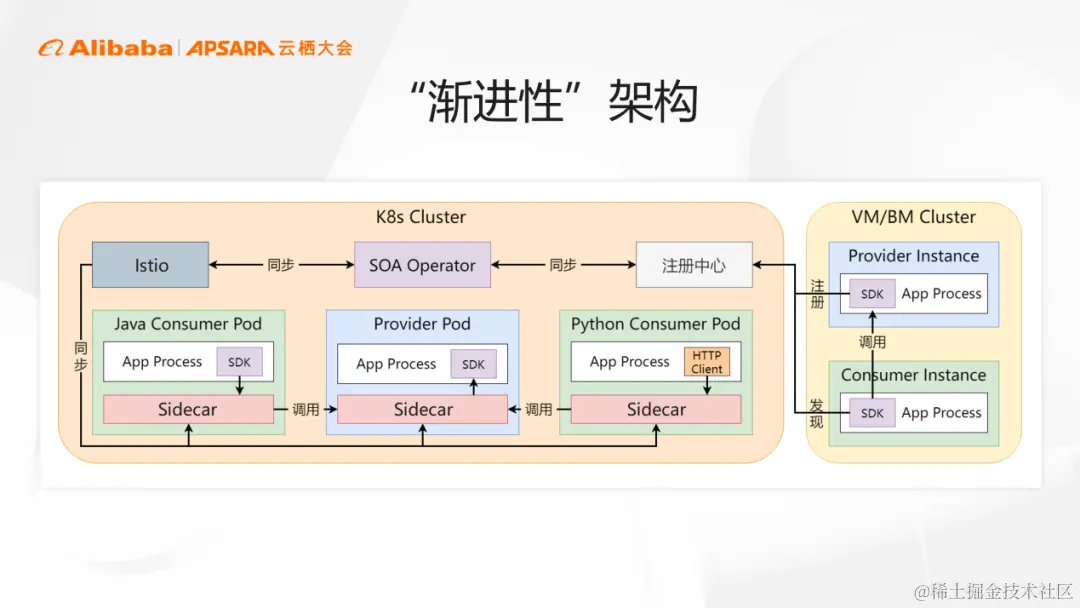 Alibaba | APSARA 云栖大会

“渐进性”架构

K8s Cluster

Istio

同步

SOA Operator

同步

注册中心

同步

Java Consumer Pod

App Process

SDK

Sidecar

调用

Provider Pod

App Process

SDK

Sidecar

调用

Python Consumer Pod

App Process

HTTP Client

Sidecar

VM/BM Cluster

Provider Instance

注册

SDK

App Process

调用

Consumer Instance

发现

SDK

App Process

@稀土掘金技术社区